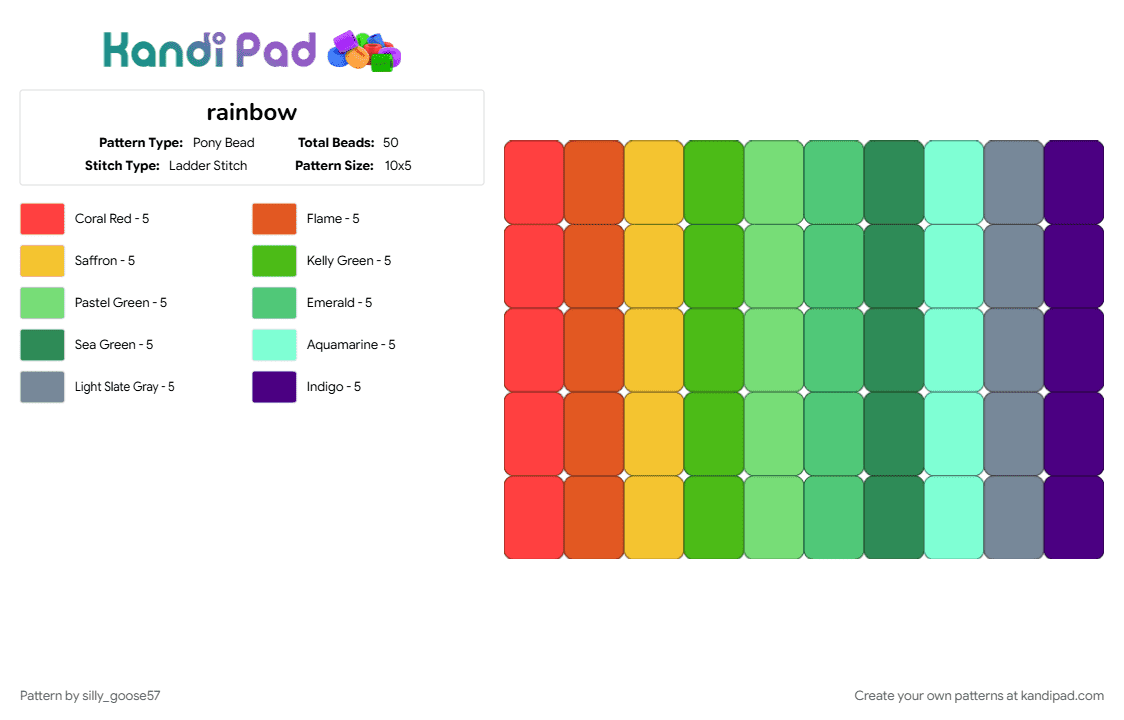 Kandi Pad

rainbow

Pattern Type: Pony Bead
Total Beads: 50
Stitch Type: Ladder Stitch
Pattern Size: 10x5

Coral Red - 5
Flame - 5
Saffron - 5
Kelly Green - 5
Pastel Green - 5
Emerald - 5
Sea Green - 5
Aquamarine - 5
Light Slate Gray - 5
Indigo - 5

Pattern by silly_goose57

Create your own patterns at kandipad.com